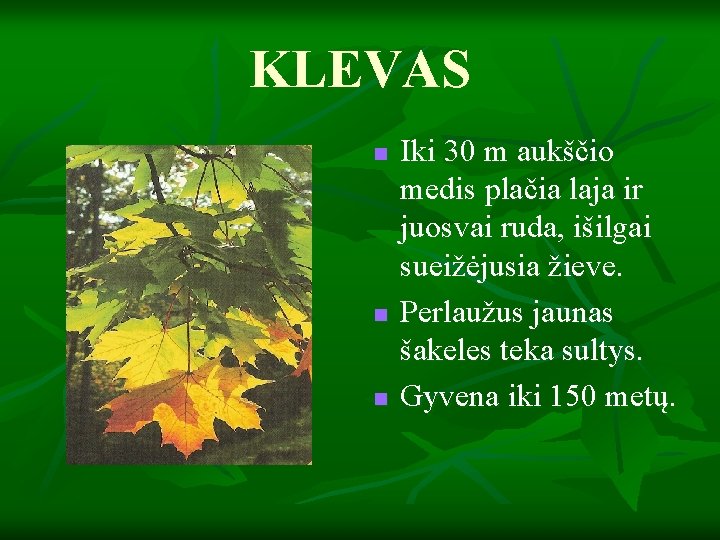 KLEVAS

- Iki 30 m aukščio medis plačia laja ir juosvai ruda, išilgai sueižėjusia žieve.
- Perlaužus jaunas šakeles teka sultys.
- Gyvena iki 150 metų.